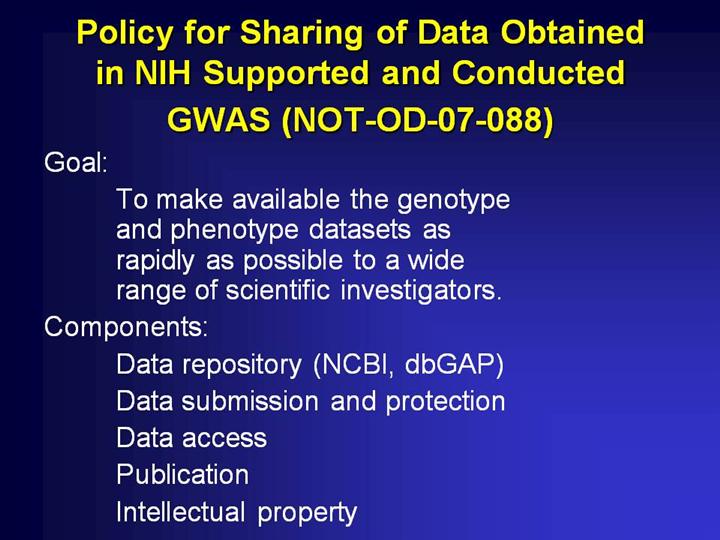 Policy for Sharing of Data Obtained in NIH Supported and Conducted GWAS (NOT-OD-07-088)

Goal:

To make available the genotype and phenotype datasets as rapidly as possible to a wide range of scientific investigators.

Components:

Data repository (NCBI, dbGAP)

Data submission and protection

Data access

Publication

Intellectual property